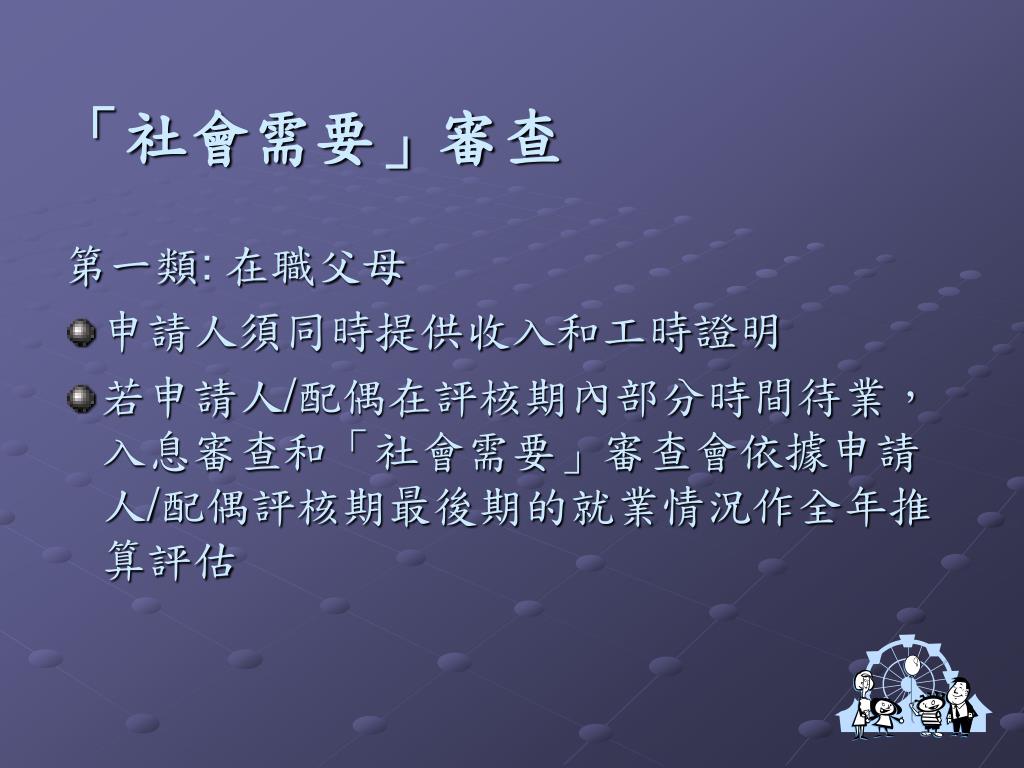 「社會需要」審查

第一類: 在職父母

申請人須同時提供收入和工時證明

若申請人/配偶在評核期內部分時間待業，入息審查和「社會需要」審查會依據申請人/配偶評核期最後期的就業情況作全年推算評估